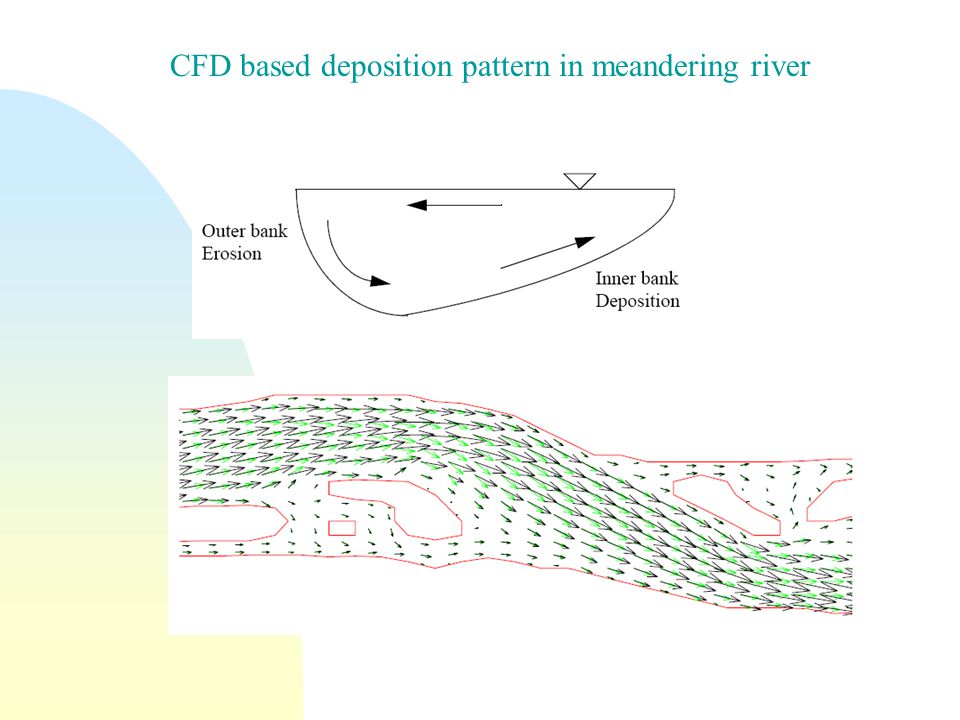 CFD based deposition pattern in meandering river

Outer bank
Erosion

Inner bank
Deposition